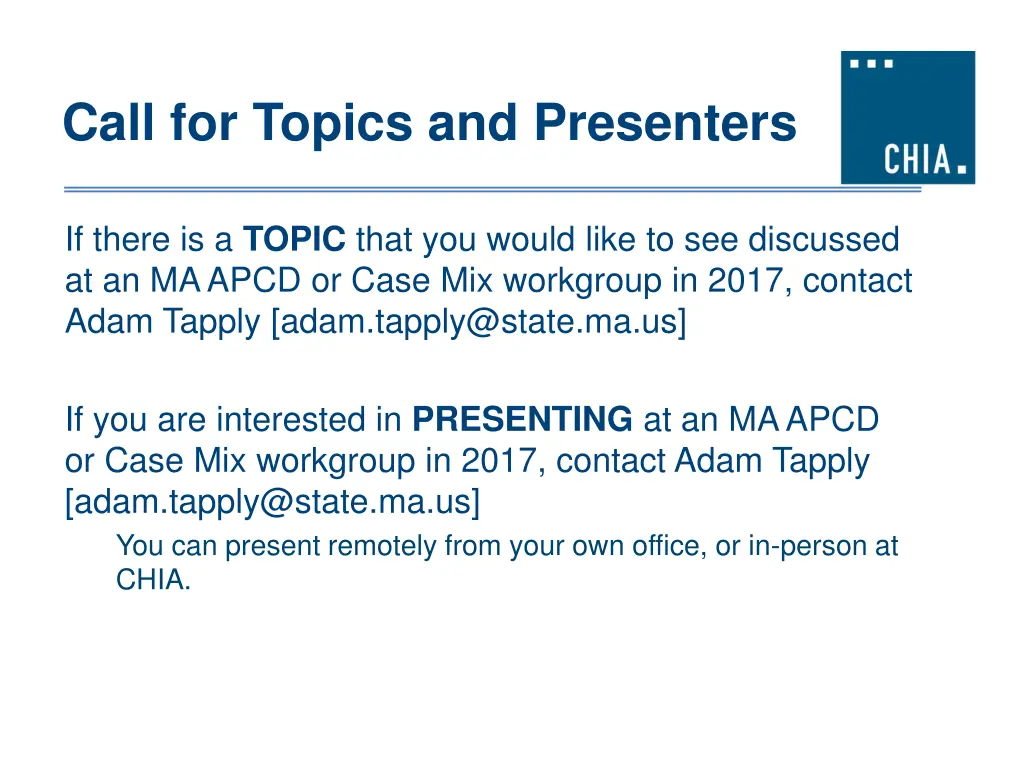 Call for Topics and Presenters

CHIA.

If there is a TOPIC that you would like to see discussed at an MA APCD or Case Mix workgroup in 2017, contact Adam Tapply [adam.tapply@state.ma.us]

If you are interested in PRESENTING at an MA APCD or Case Mix workgroup in 2017, contact Adam Tapply [adam.tapply@state.ma.us]

You can present remotely from your own office, or in-person at CHIA.